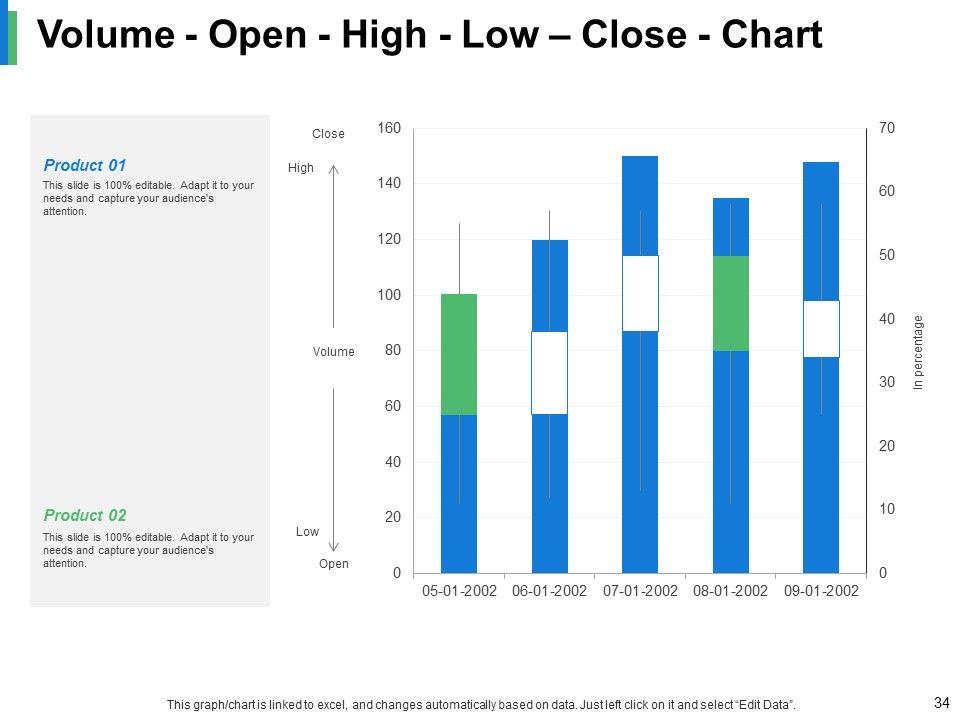 Volume - Open - High - Low – Close - Chart

Product 01

This slide is 100% editable. Adapt it to your needs and capture your audience's attention.

Product 02

This slide is 100% editable. Adapt it to your needs and capture your audience's attention.

Close

High

Volume

Low

Open

160
140
120
100
80
60
40
20
0

70
60
50
40
30
20
10
0

In percentage

05-01-2002
06-01-2002
07-01-2002
08-01-2002
09-01-2002

This graph/chart is linked to excel, and changes automatically based on data. Just left click on it and select "Edit Data".

34